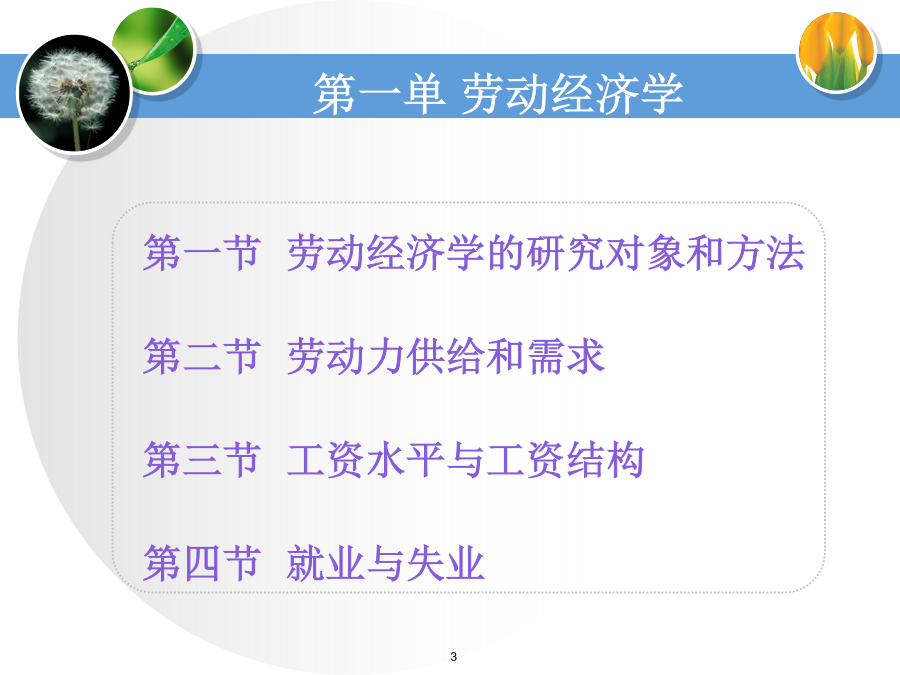 第一单 劳动经济学

第一节 劳动经济学的研究对象和方法

第二节 劳动力供给和需求

第三节 工资水平与工资结构

第四节 就业与失业

3